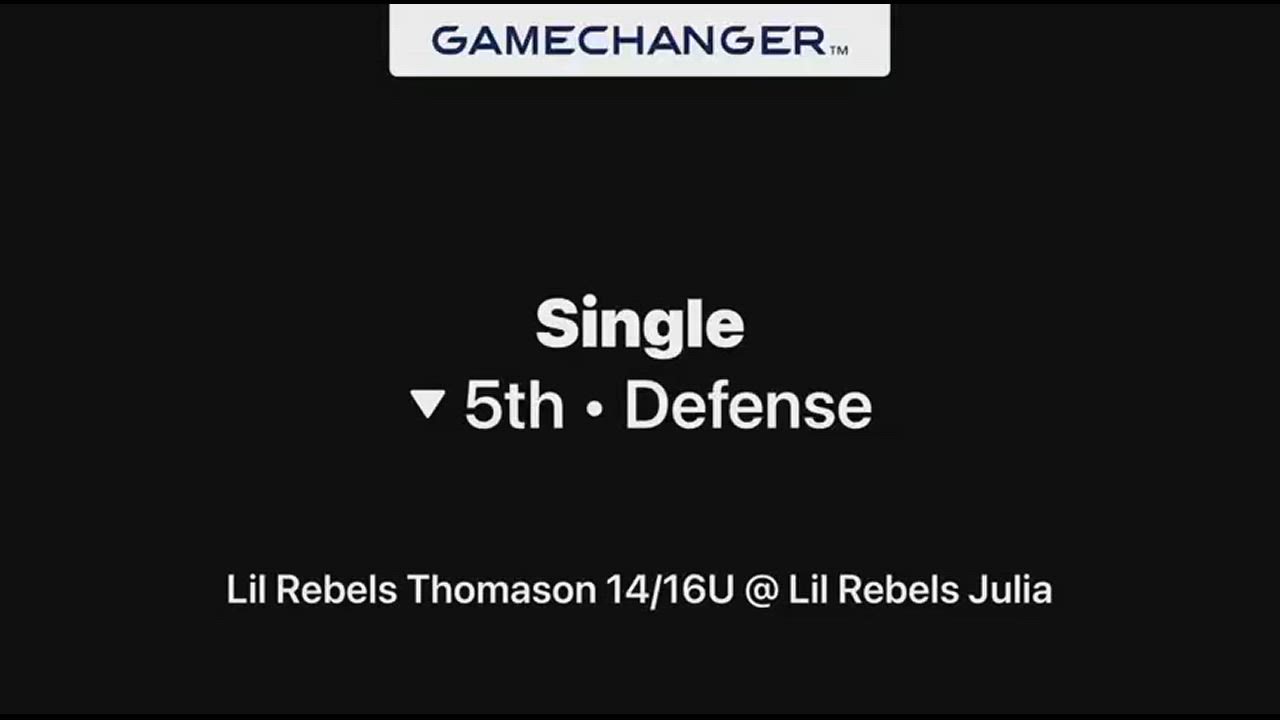 GAMECHANGER™

Single
▼ 5th • Defense

Lil Rebels Thomason 14/16U @ Lil Rebels Julia